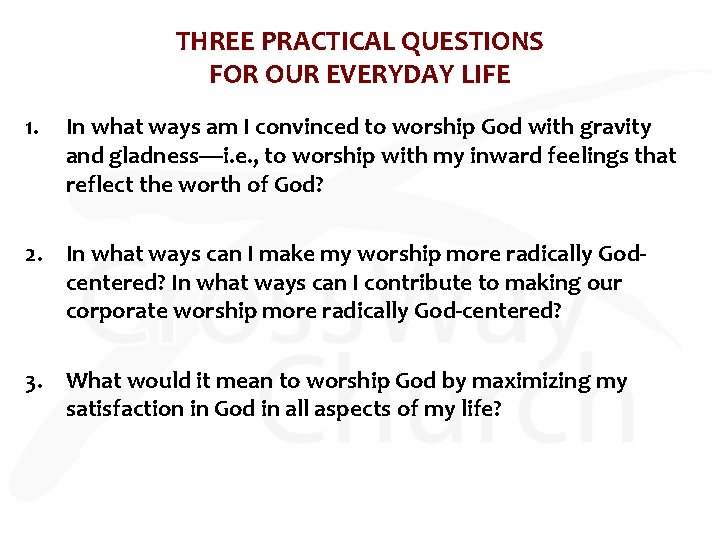 THREE PRACTICAL QUESTIONS
FOR OUR EVERYDAY LIFE

1. In what ways am I convinced to worship God with gravity and gladness—i.e., to worship with my inward feelings that reflect the worth of God?

2. In what ways can I make my worship more radically God-centered? In what ways can I contribute to making our corporate worship more radically God-centered?

3. What would it mean to worship God by maximizing my satisfaction in God in all aspects of my life?

Crossway Church